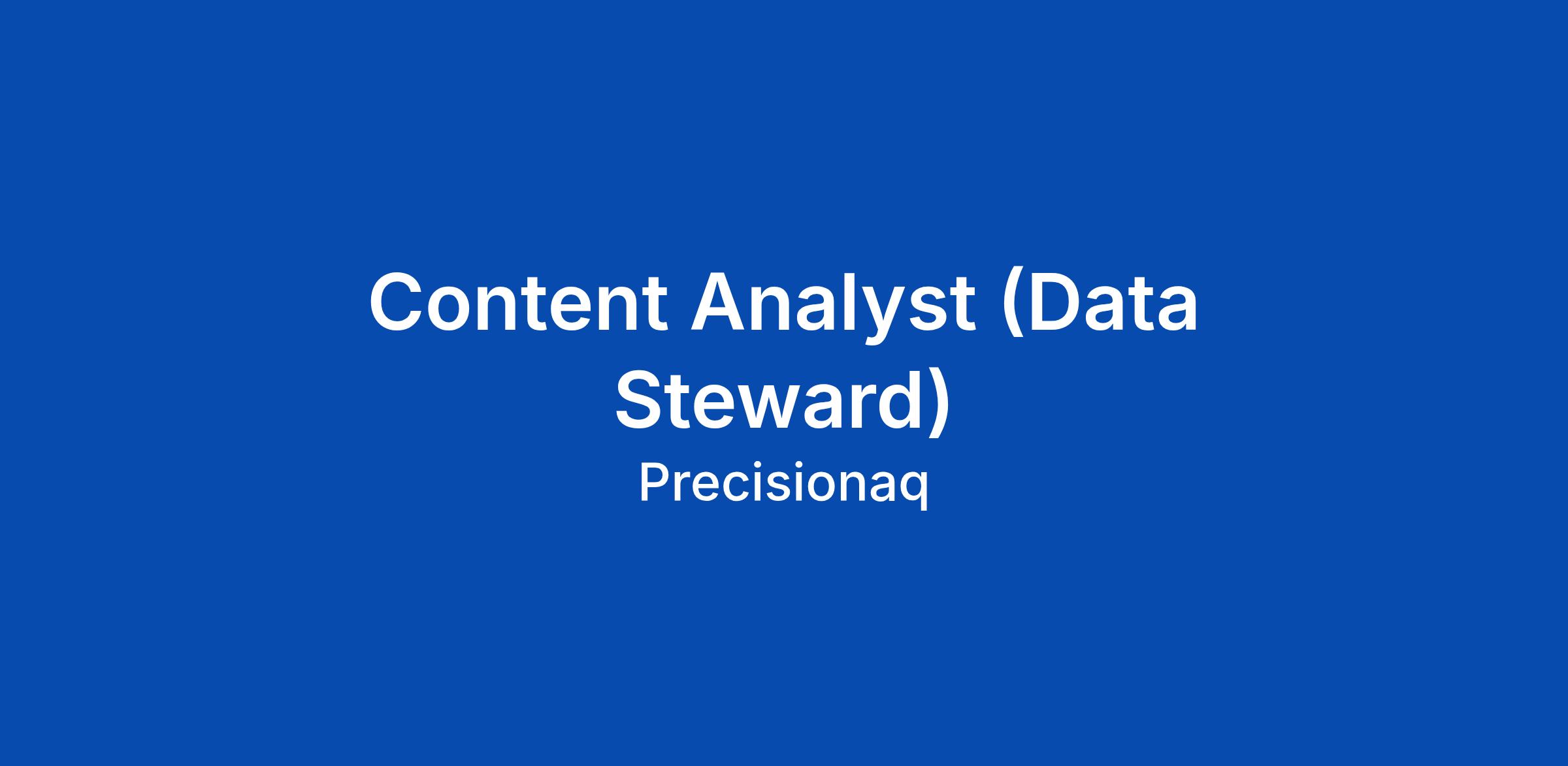 Content Analyst (Data Steward)

Precisionaq